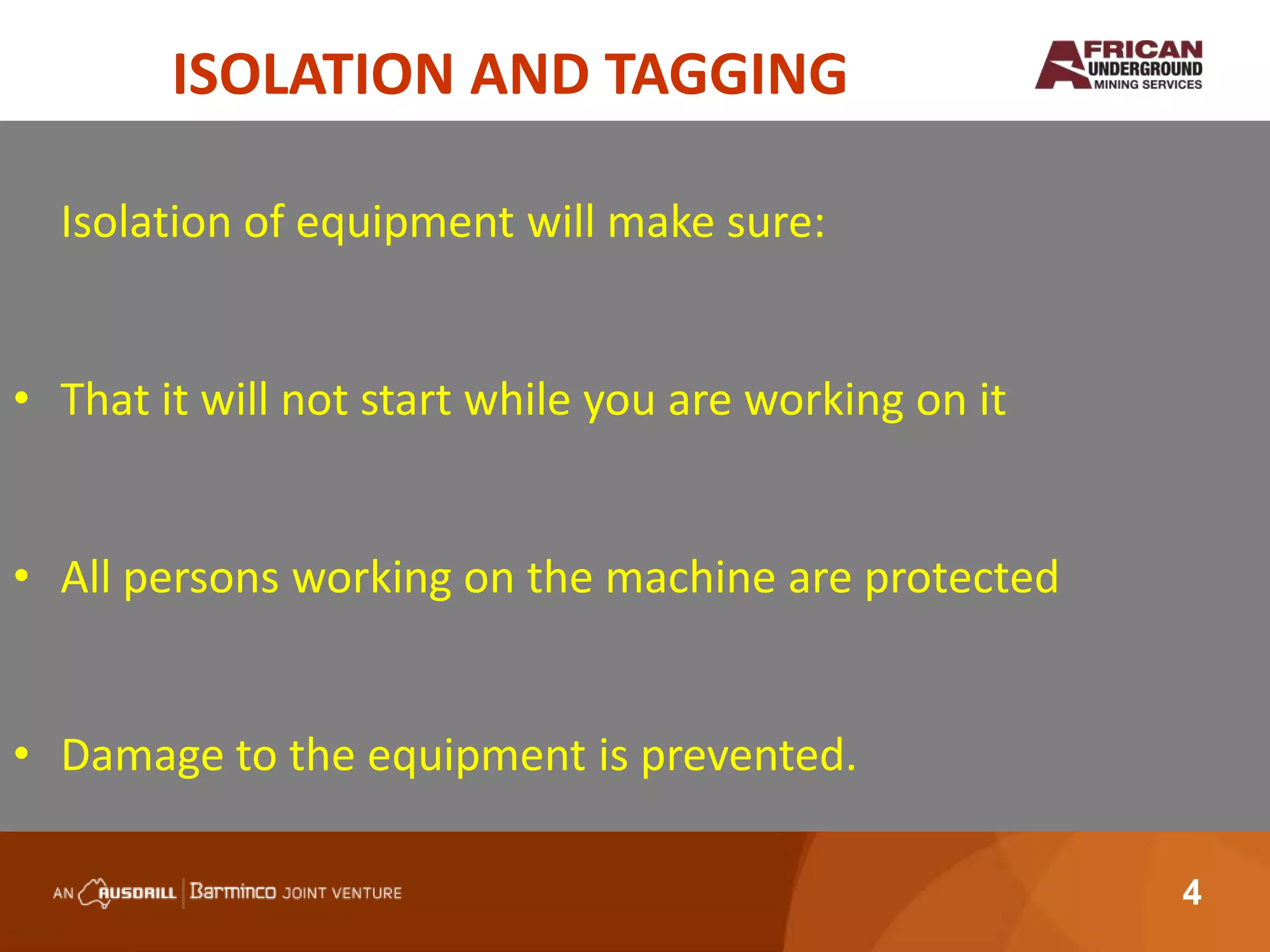 ISOLATION AND TAGGING

AFRICAN UNDERGROUND MINING SERVICES

Isolation of equipment will make sure:

• That it will not start while you are working on it

• All persons working on the machine are protected

• Damage to the equipment is prevented.

AN AUSDRILL | Barminco JOINT VENTURE

4